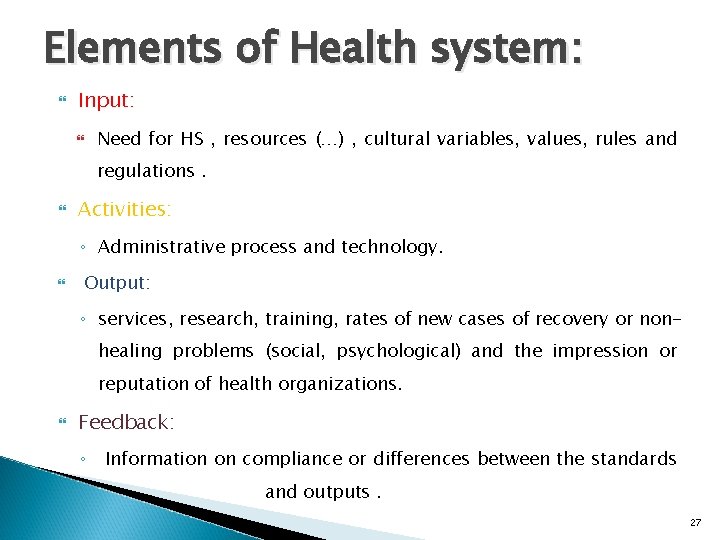 Elements of Health system:

Input:

Need for HS , resources (…) , cultural variables, values, rules and regulations .

Activities:

◦ Administrative process and technology.

Output:

◦ services, research, training, rates of new cases of recovery or non-healing problems (social, psychological) and the impression or reputation of health organizations.

Feedback:

◦ Information on compliance or differences between the standards and outputs .

27